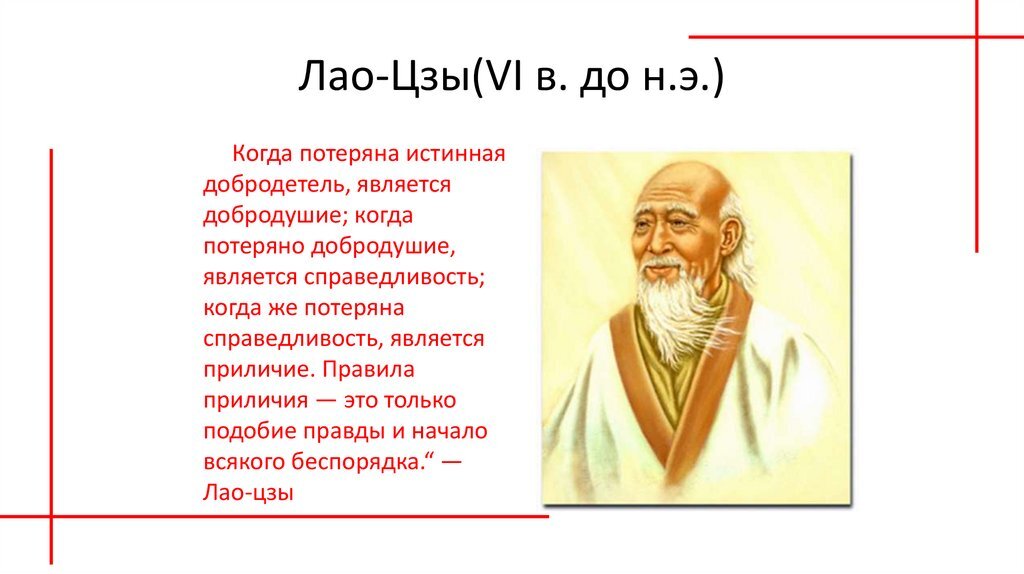 Лао-Цзы(VI в. до н.э.)

Когда потеряна истинная добродетель, является добродушие; когда потеряно добродушие, является справедливость; когда же потеряна справедливость, является приличие. Правила приличия — это только подобие правды и начало всякого беспорядка.“ — Лао-цзы